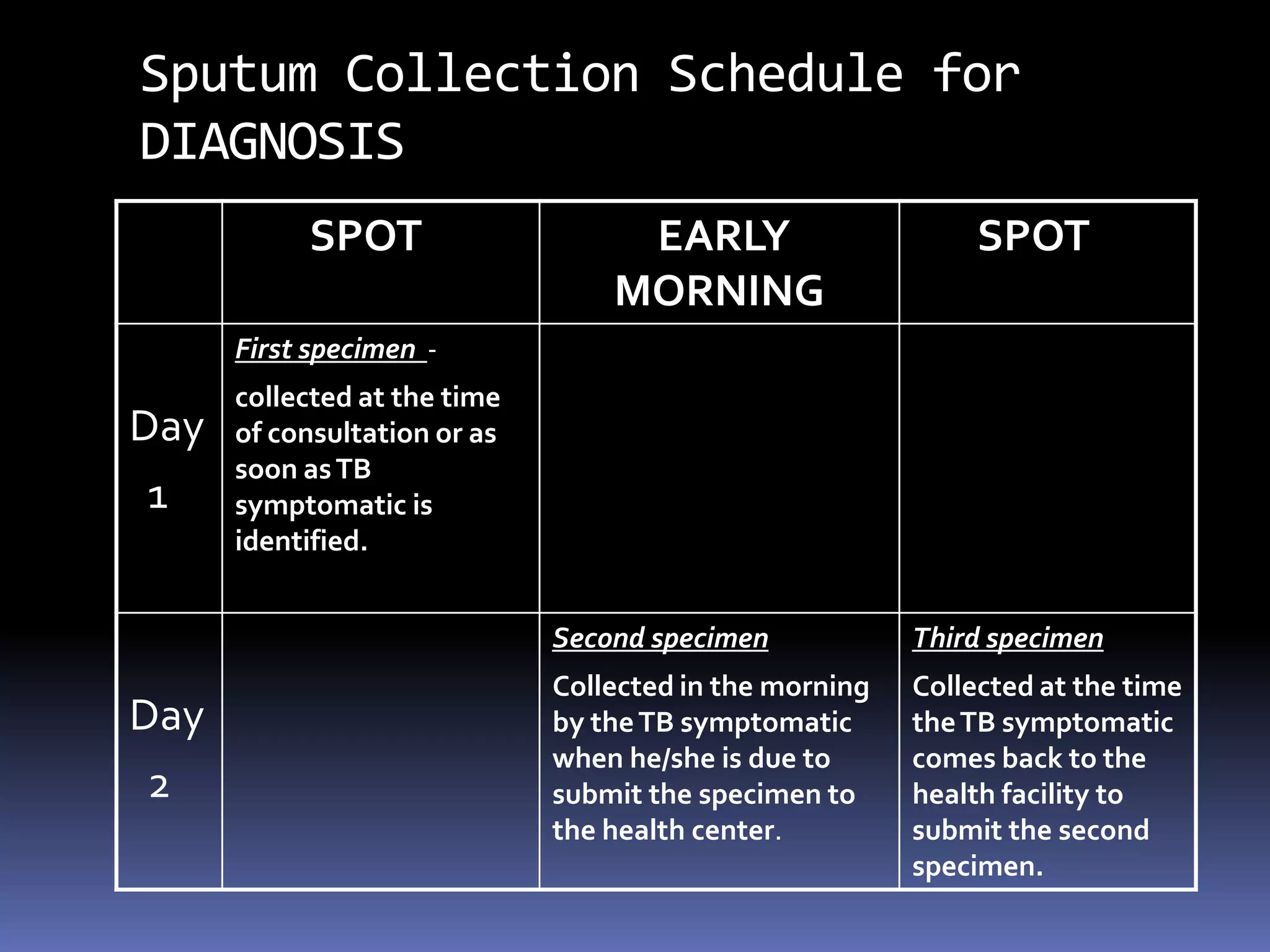 Sputum Collection Schedule for DIAGNOSIS

| | SPOT | EARLY MORNING | SPOT |
|---|---|---|---|
| Day 1 | First specimen - collected at the time of consultation or as soon as TB symptomatic is identified. | | |
| Day 2 | | Second specimen Collected in the morning by the TB symptomatic when he/she is due to submit the specimen to the health center. | Third specimen Collected at the time the TB symptomatic comes back to the health facility to submit the second specimen. |